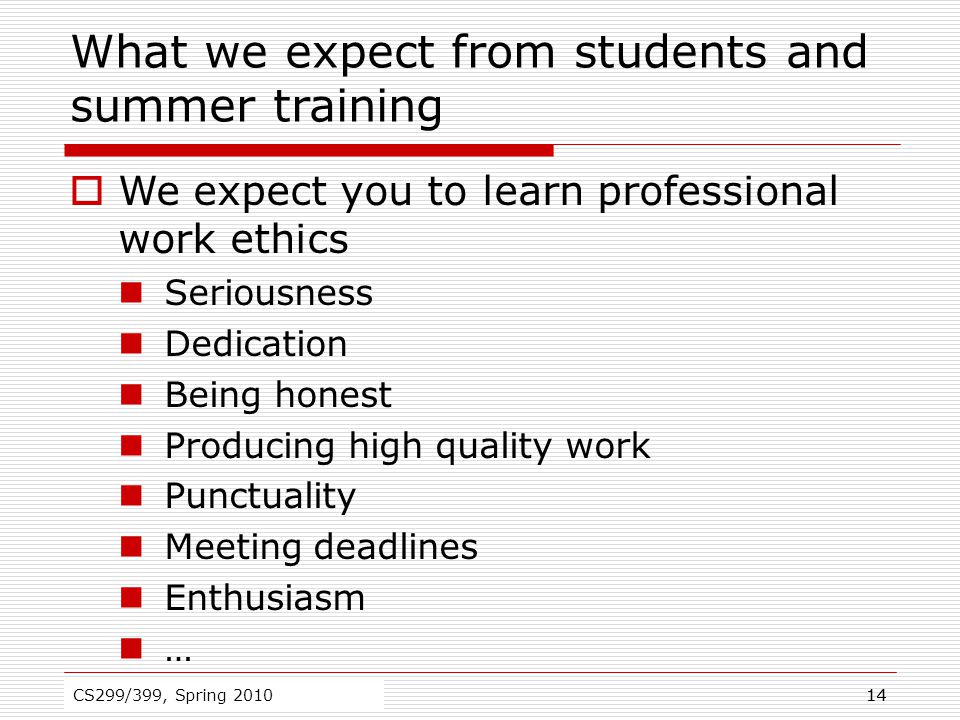 What we expect from students and summer training

We expect you to learn professional work ethics

Seriousness
Dedication
Being honest
Producing high quality work
Punctuality
Meeting deadlines
Enthusiasm
…

CS299/399, Spring 2010

14